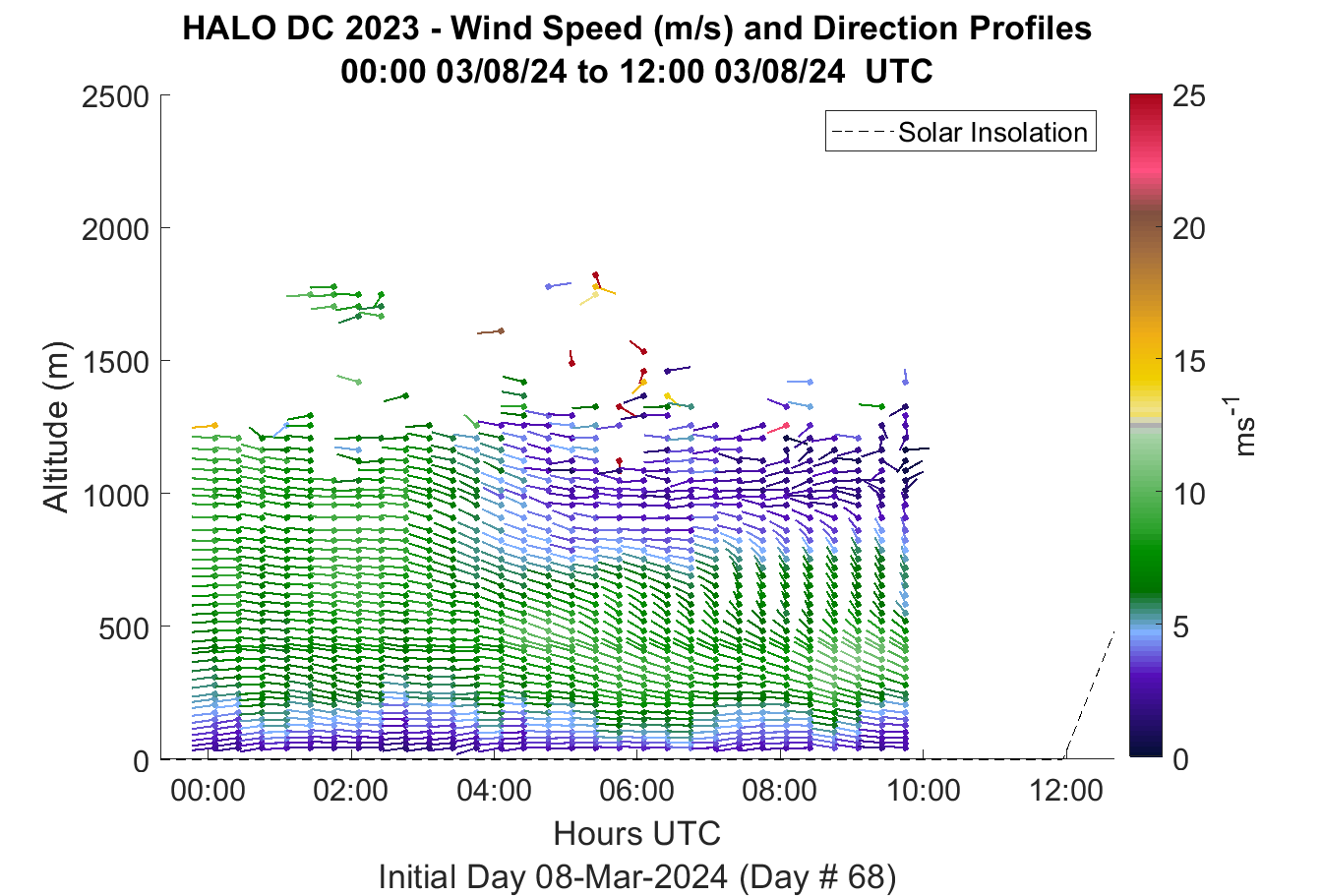 HALO DC 2023 - Wind Speed (m/s) and Direction Profiles
00:00 03/08/24 to 12:00 03/08/24 UTC

Solar Insolation

Altitude (m)

2500
2000
1500
1000
500
0

00:00
02:00
04:00
06:00
08:00
10:00
12:00

Hours UTC

Initial Day 08-Mar-2024 (Day # 68)

25
20
15
10
5
0

$ms^{-1}$